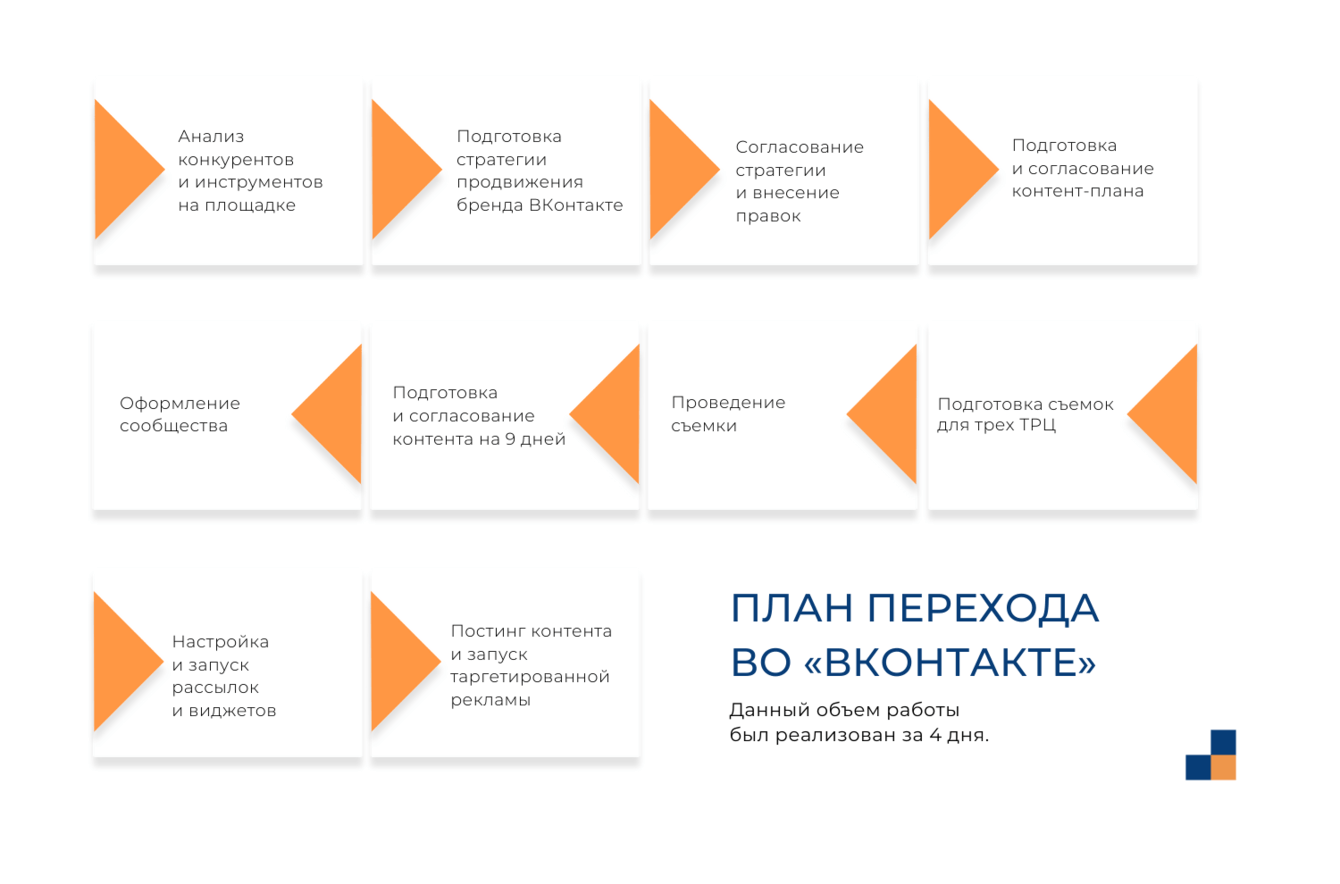 Анализ конкурентов и инструментов на площадке

Подготовка стратегии продвижения бренда ВКонтакте

Согласование стратегии и внесение правок

Подготовка и согласование контент-плана

Подготовка съемок для трех ТРЦ

Проведение съемки

Подготовка и согласование контента на 9 дней

Оформление сообщества

Настройка и запуск рассылок и виджетов

Постинг контента и запуск таргетированной рекламы

ПЛАН ПЕРЕХОДА ВО «ВКОНТАКТЕ»

Данный объем работы был реализован за 4 дня.